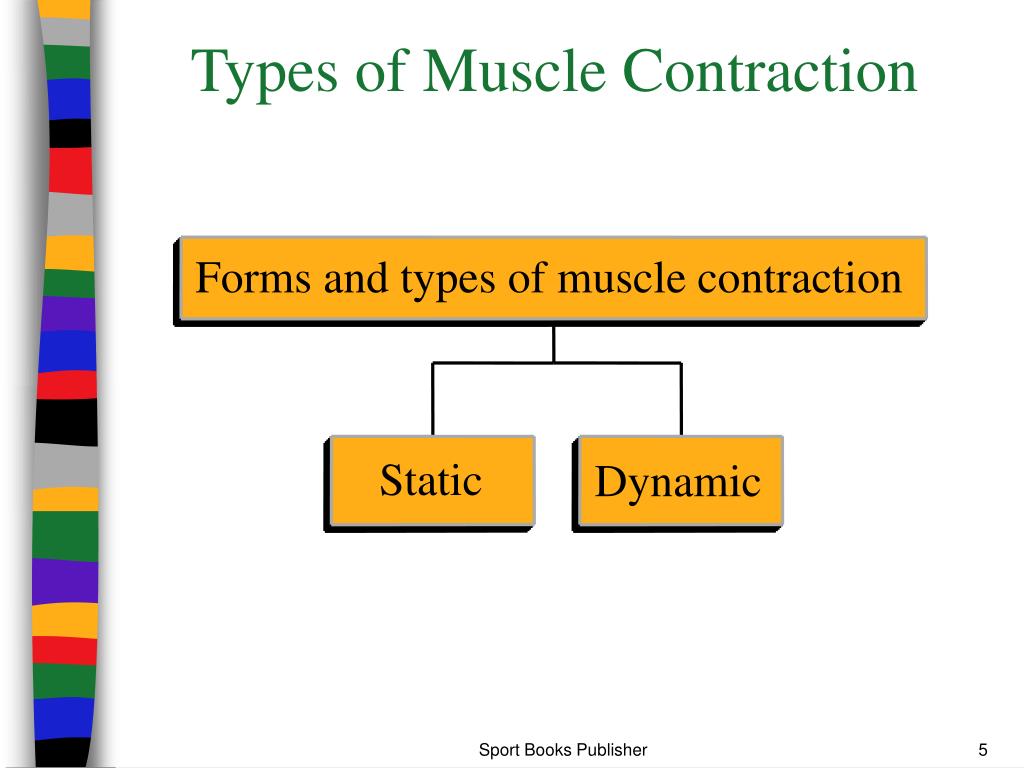 Types of Muscle Contraction

Forms and types of muscle contraction

Static

Dynamic

Sport Books Publisher

5